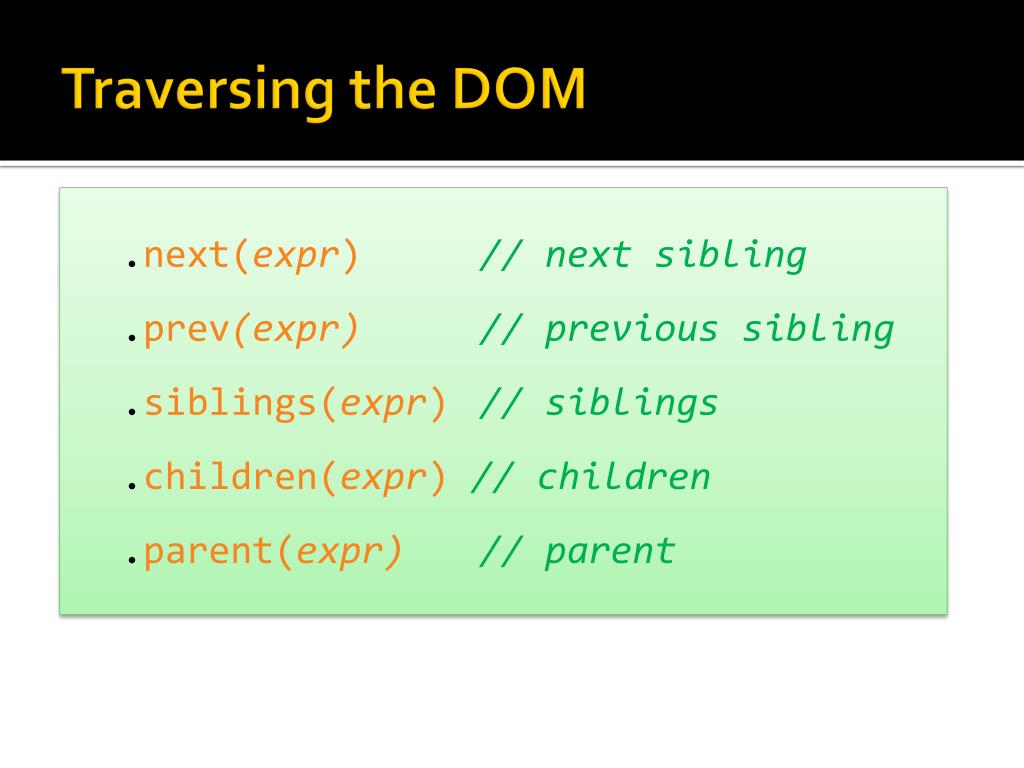 Traversing the DOM

.next(expr) // next sibling

.prev(expr) // previous sibling

.siblings(expr) // siblings

.children(expr) // children

.parent(expr) // parent